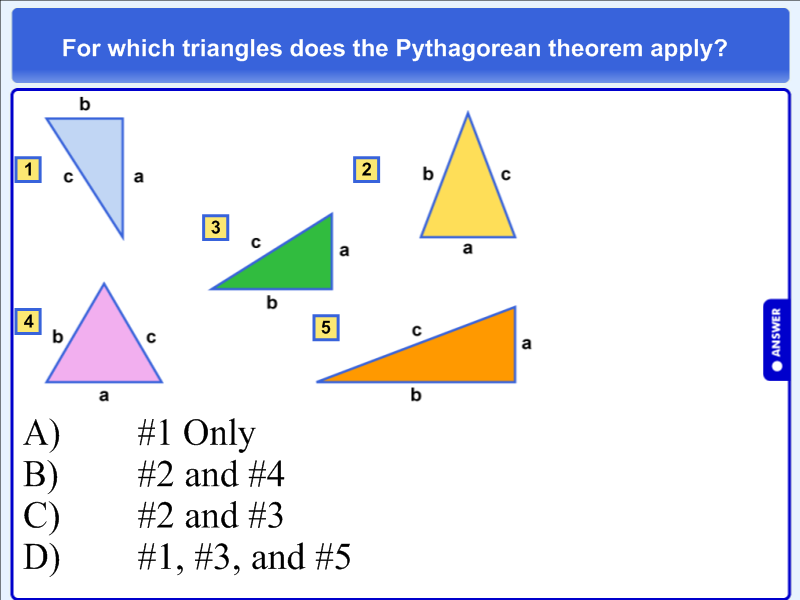 For which triangles does the Pythagorean theorem apply?

1
b
c
a

2
b
c
a

3
c
a
b

4
b
c
a

5
c
a
b

ANSWER

A) #1 Only
B) #2 and #4
C) #2 and #3
D) #1, #3, and #5